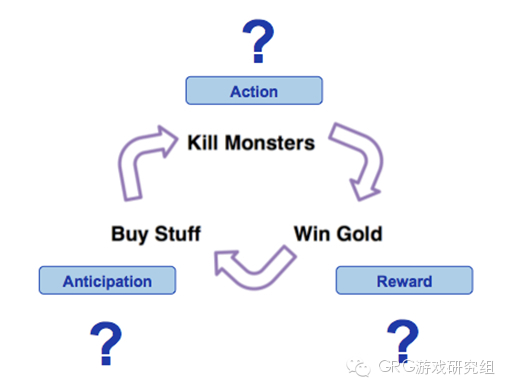 ?

Action

Kill Monsters

Buy Stuff

Win Gold

Anticipation

Reward

?

?

GRG游戏研究组